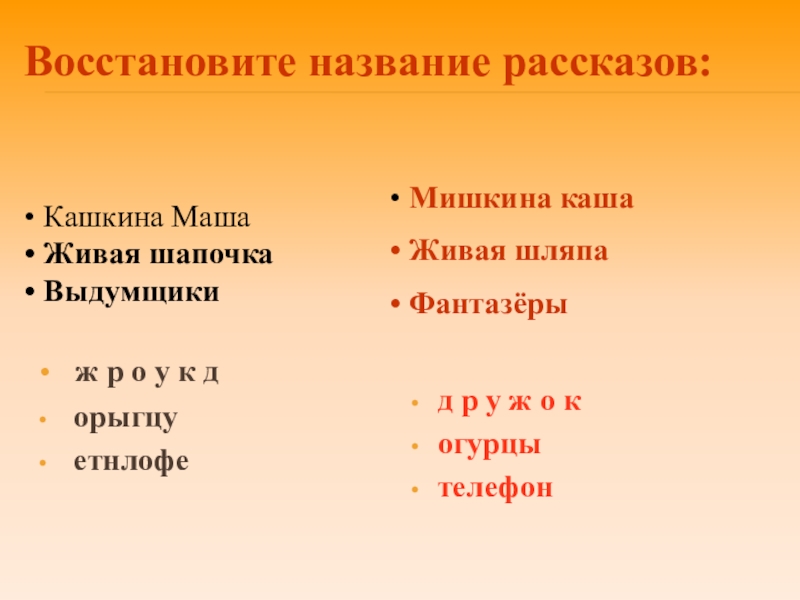 Восстановите название рассказов:

• Кашкина Маша
• Живая шапочка
• Выдумщики

• ж р о у к д
• орыгцу
• етнлофе

• Мишкина каша
• Живая шляпа
• Фантазёры

• д р у ж о к
• огурцы
• телефон